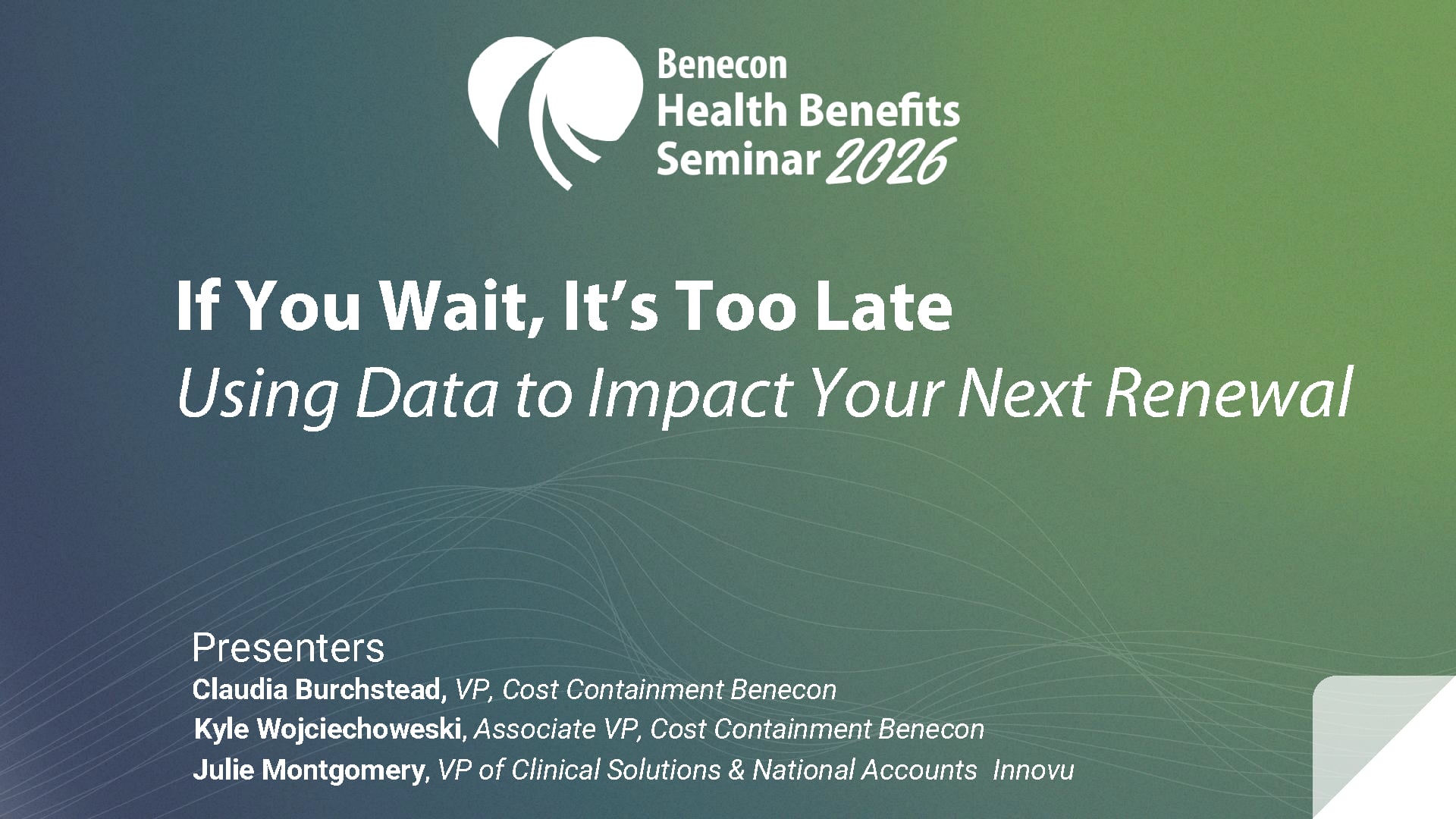 Benecon
Health Benefits
Seminar 2026

If You Wait, It's Too Late
Using Data to Impact Your Next Renewal

Presenters
Claudia Burchstead, VP, Cost Containment Benecon
Kyle Wojciechoweski, Associate VP, Cost Containment Benecon
Julie Montgomery, VP of Clinical Solutions & National Accounts Innovu